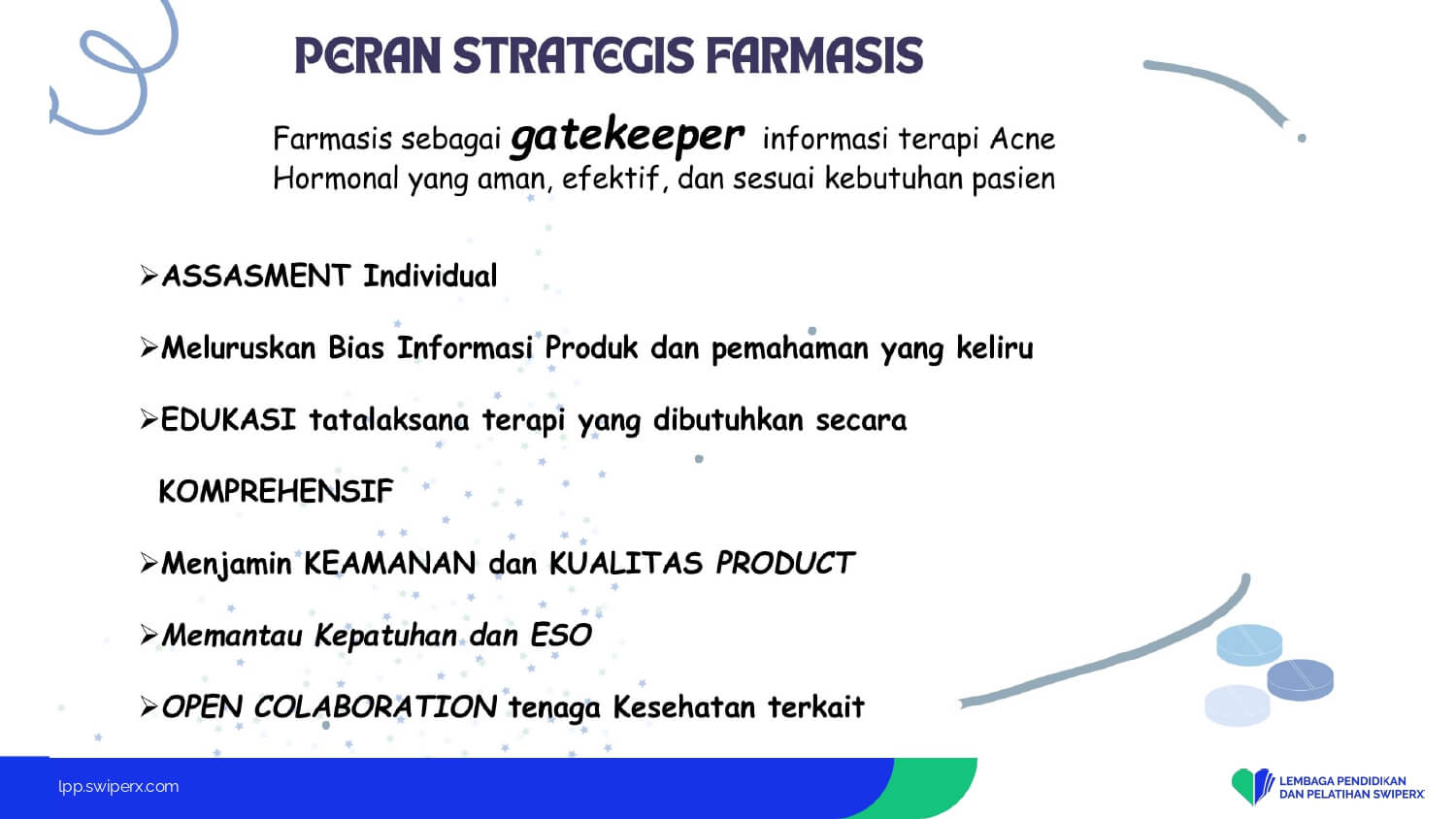 PERAN STRATEGIS FARMASIS

Farmasis sebagai gatekeeper informasi terapi Acne Hormonal yang aman, efektif, dan sesuai kebutuhan pasien

➢ASSASMENT Individual

➢Meluruskan Bias Informasi Produk dan pemahaman yang keliru

➢EDUKASI tatalaksana terapi yang dibutuhkan secara KOMPREHENSIF

➢Menjamin KEAMANAN dan KUALITAS PRODUCT

➢Memantau Kepatuhan dan ESO

➢OPEN COLABORATION tenaga Kesehatan terkait

lpp.swiperx.com

LEMBAGA PENDIDIKAN DAN PELATIHAN SWIPERX